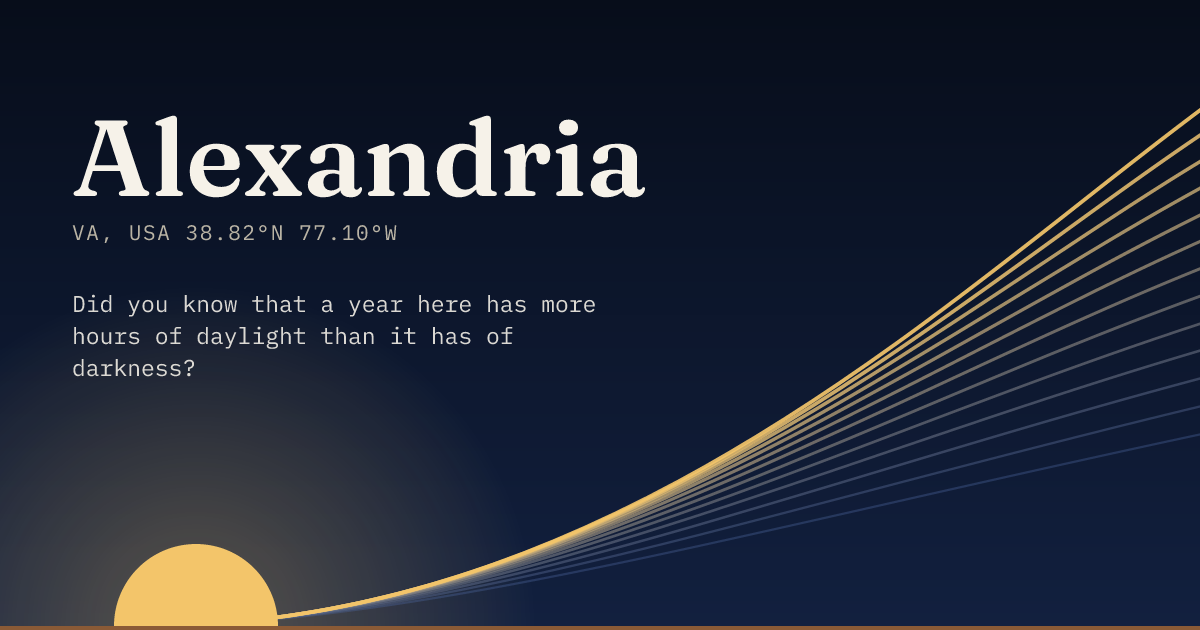 Alexandria

VA, USA 38.82°N 77.10°W

Did you know that a year here has more hours of daylight than it has of darkness?